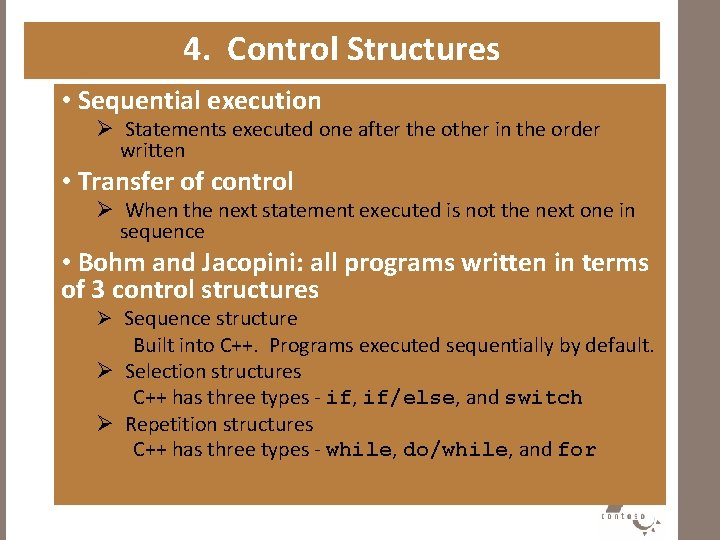 4. Control Structures

• Sequential execution

➢ Statements executed one after the other in the order written

• Transfer of control

➢ When the next statement executed is not the next one in sequence

• Bohm and Jacopini: all programs written in terms of 3 control structures

➢ Sequence structure

Built into C++. Programs executed sequentially by default.

➢ Selection structures

C++ has three types - if, if/else, and switch

➢ Repetition structures

C++ has three types - while, do/while, and for

conted